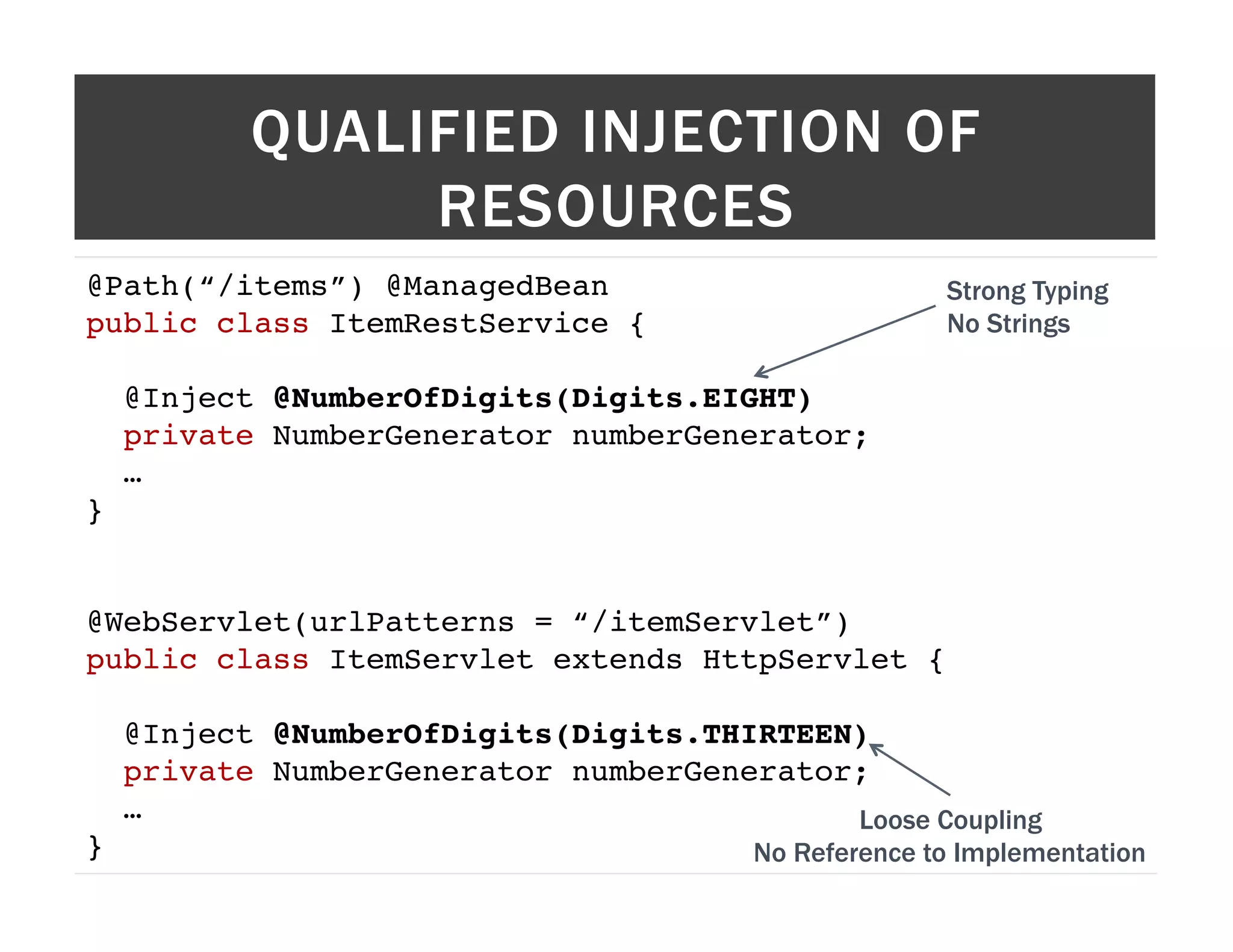 QUALIFIED INJECTION OF RESOURCES

@Path(“/items”) @ManagedBean
public class ItemRestService {

@Inject @NumberOfDigits(Digits.EIGHT)
private NumberGenerator numberGenerator;
…
}

Strong Typing
No Strings

@WebServlet(urlPatterns = “/itemServlet”)
public class ItemServlet extends HttpServlet {

@Inject @NumberOfDigits(Digits.THIRTEEN)
private NumberGenerator numberGenerator;
…
}

Loose Coupling
No Reference to Implementation